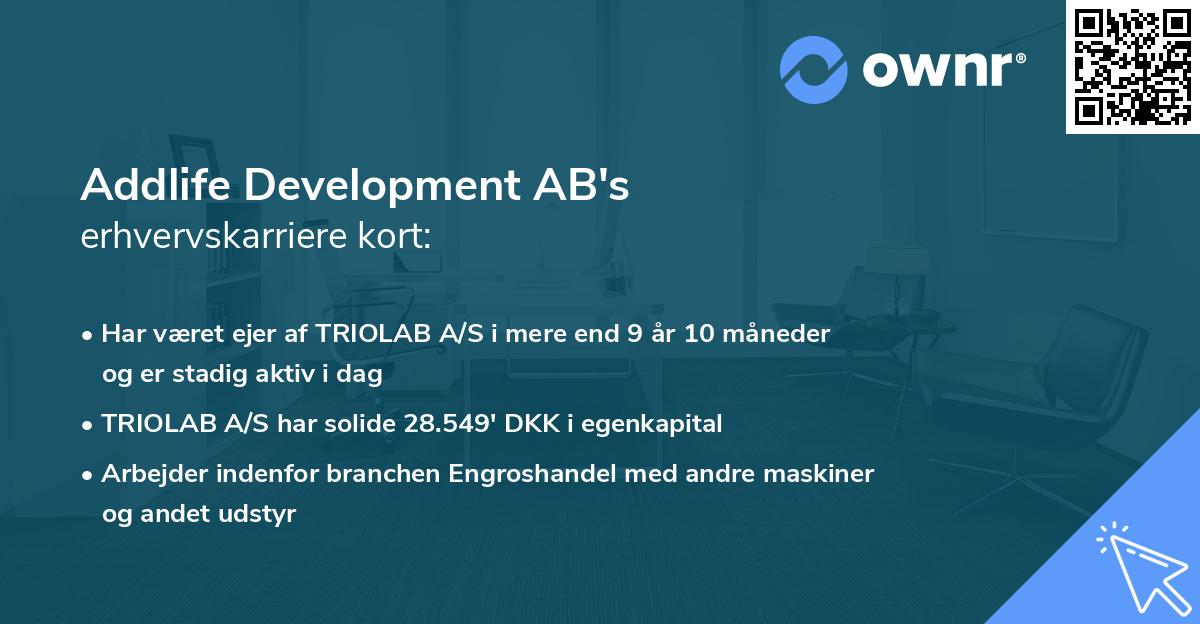 ownr®

Addlife Development AB's
erhvervskarriere kort:

• Har været ejer af TRIOLAB A/S i mere end 9 år 10 måneder og er stadig aktiv i dag
• TRIOLAB A/S har solide 28.549' DKK i egenkapital
• Arbejder indenfor branchen Engroshandel med andre maskiner og andet udstyr